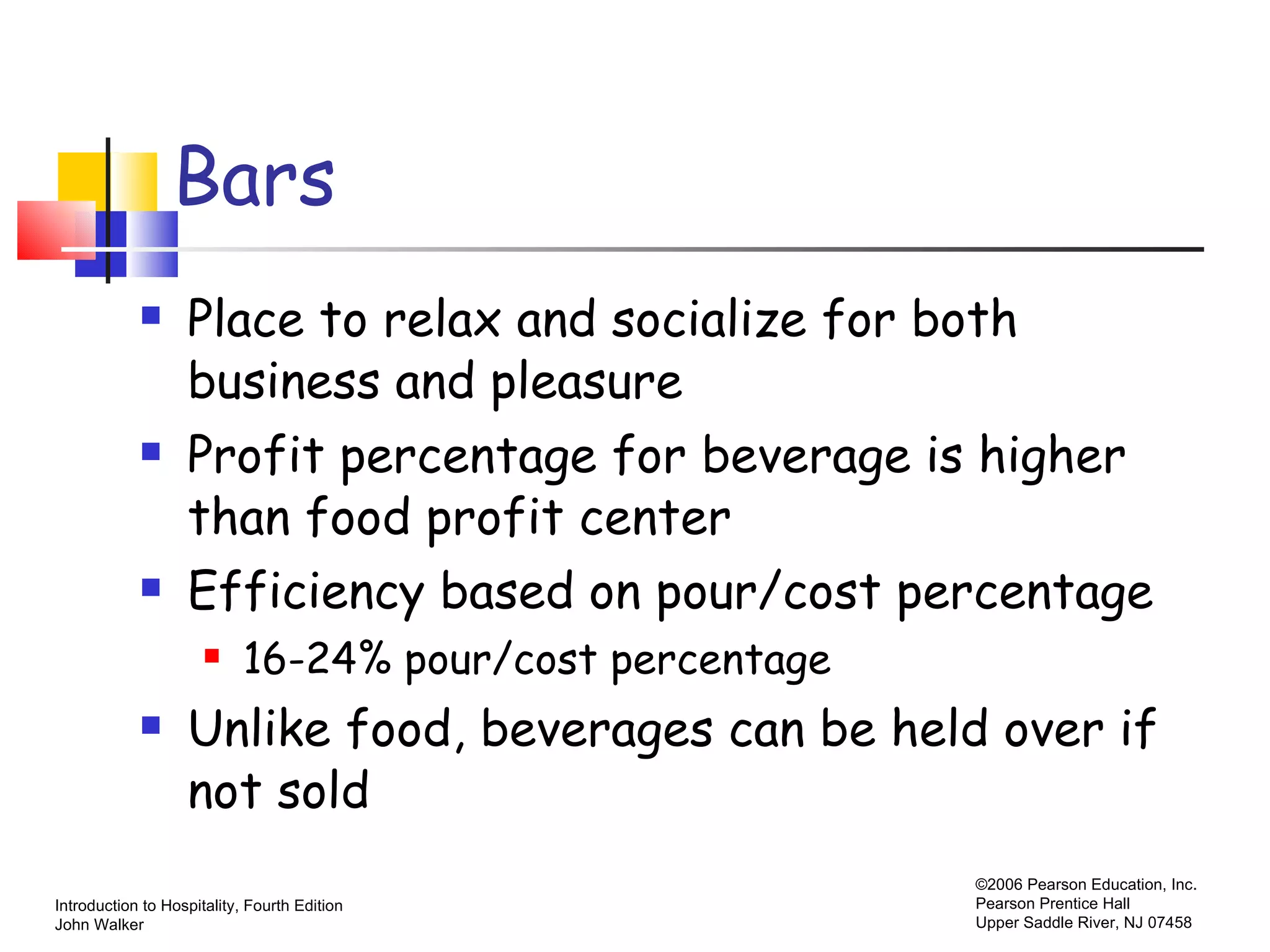 Bars

- Place to relax and socialize for both business and pleasure
- Profit percentage for beverage is higher than food profit center
- Efficiency based on pour/cost percentage
  - 16-24% pour/cost percentage
- Unlike food, beverages can be held over if not sold

Introduction to Hospitality, Fourth Edition
John Walker

©2006 Pearson Education, Inc.
Pearson Prentice Hall
Upper Saddle River, NJ 07458